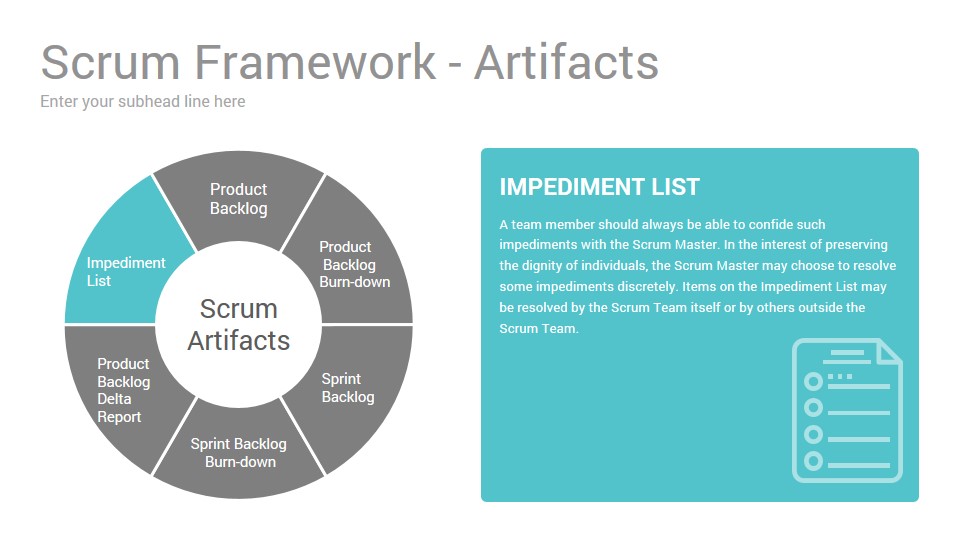 Scrum Framework - Artifacts
Enter your subhead line here

Product Backlog

Product Backlog Burn-down

Sprint Backlog

Sprint Backlog Burn-down

Product Backlog Delta Report

Impediment List

Scrum Artifacts

IMPEDIMENT LIST

A team member should always be able to confide such impediments with the Scrum Master. In the interest of preserving the dignity of individuals, the Scrum Master may choose to resolve some impediments discretely. Items on the Impediment List may be resolved by the Scrum Team itself or by others outside the Scrum Team.